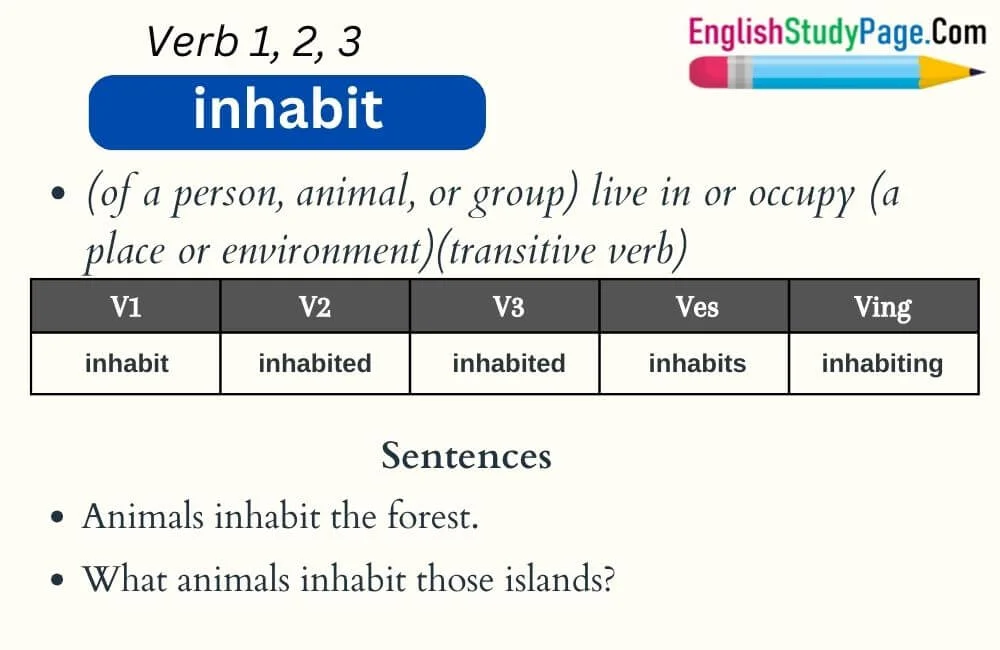 Verb 1, 2, 3

EnglishStudyPage.Com

inhabit

• (of a person, animal, or group) live in or occupy (a place or environment)(transitive verb)

| V1 | V2 | V3 | Ves | Ving |
|---|---|---|---|---|
| inhabit | inhabited | inhabited | inhabits | inhabiting |

Sentences

• Animals inhabit the forest.

• What animals inhabit those islands?